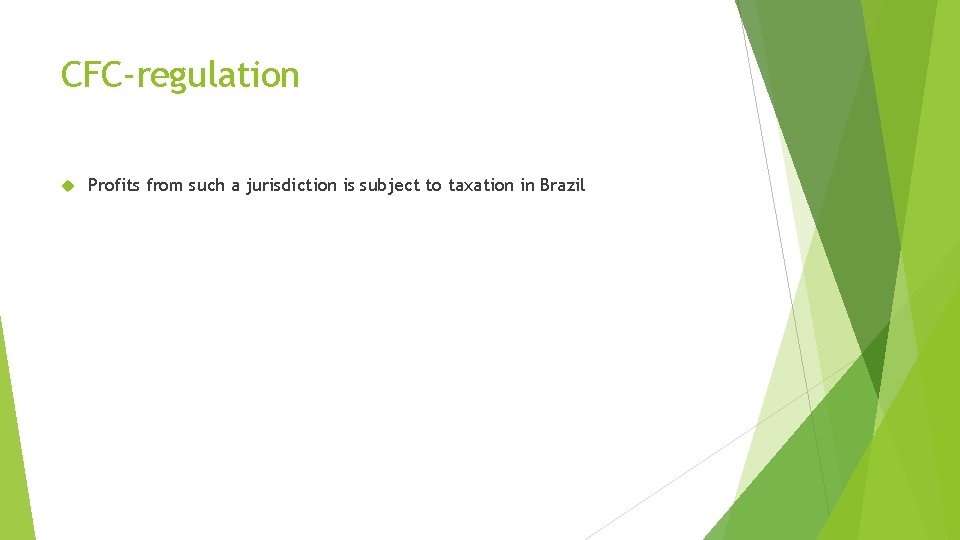 CFC-regulation

Profits from such a jurisdiction is subject to taxation in Brazil